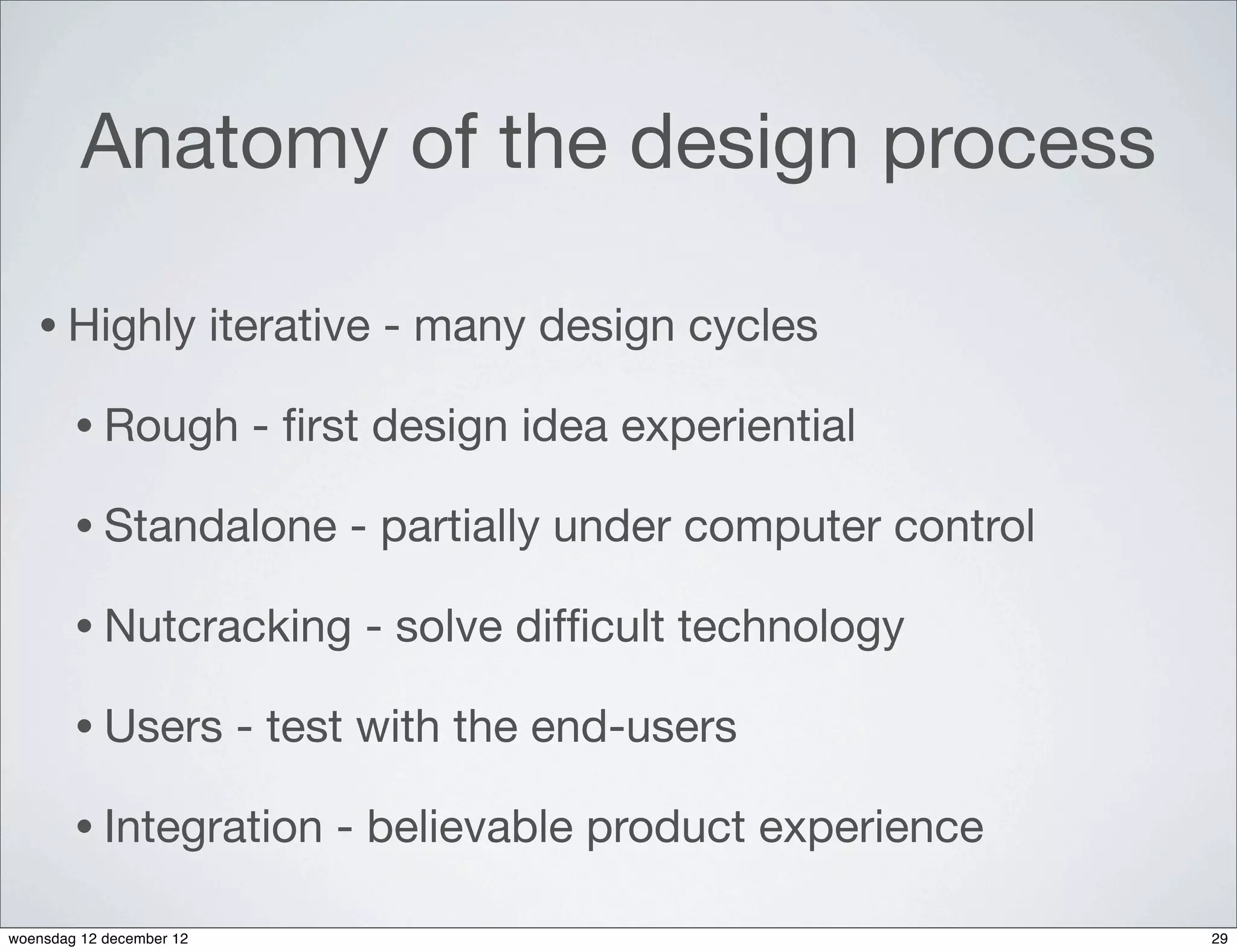 Anatomy of the design process

• Highly iterative - many design cycles

• Rough - first design idea experiential

• Standalone - partially under computer control

• Nutcracking - solve difficult technology

• Users - test with the end-users

• Integration - believable product experience

woensdag 12 december 12

29